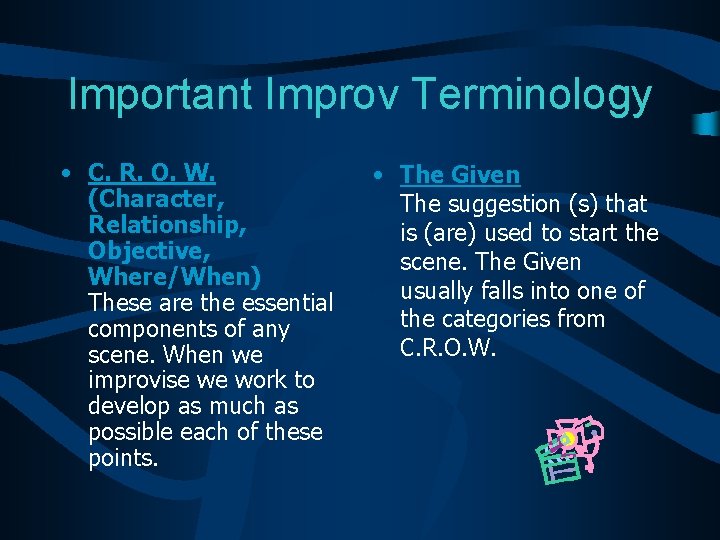 Important Improv Terminology

• C. R. O. W. (Character, Relationship, Objective, Where/When)
These are the essential components of any scene. When we improvise we work to develop as much as possible each of these points.

• The Given
The suggestion (s) that is (are) used to start the scene. The Given usually falls into one of the categories from C.R.O.W.